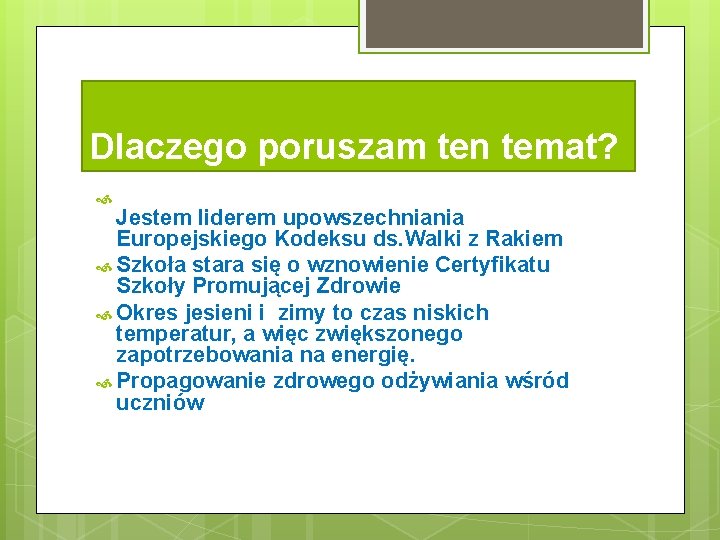 Dlaczego poruszam ten temat?

Jestem liderem upowszechniania Europejskiego Kodeksu ds.Walki z Rakiem

Szkoła stara się o wznowienie Certyfikatu Szkoły Promującej Zdrowie

Okres jesieni i zimy to czas niskich temperatur, a więc zwiększonego zapotrzebowania na energię.

Propagowanie zdrowego odżywiania wśród uczniów